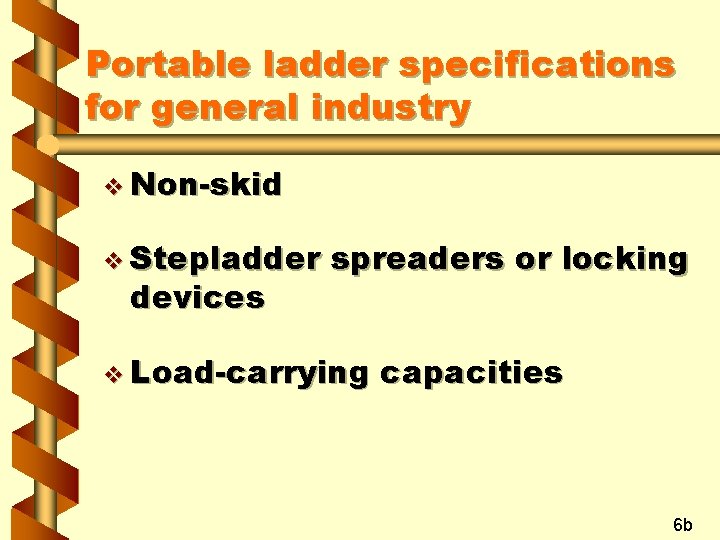 Portable ladder specifications for general industry

❖ Non-skid

❖ Stepladder spreaders or locking devices

❖ Load-carrying capacities

6b